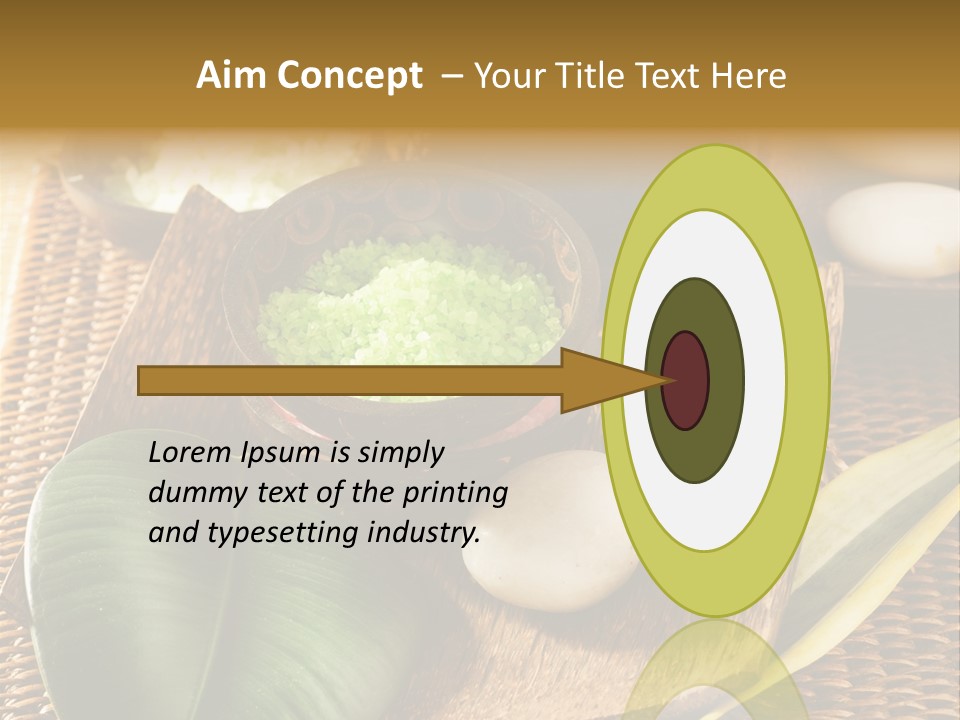 Aim Concept – Your Title Text Here

Lorem Ipsum is simply dummy text of the printing and typesetting industry.